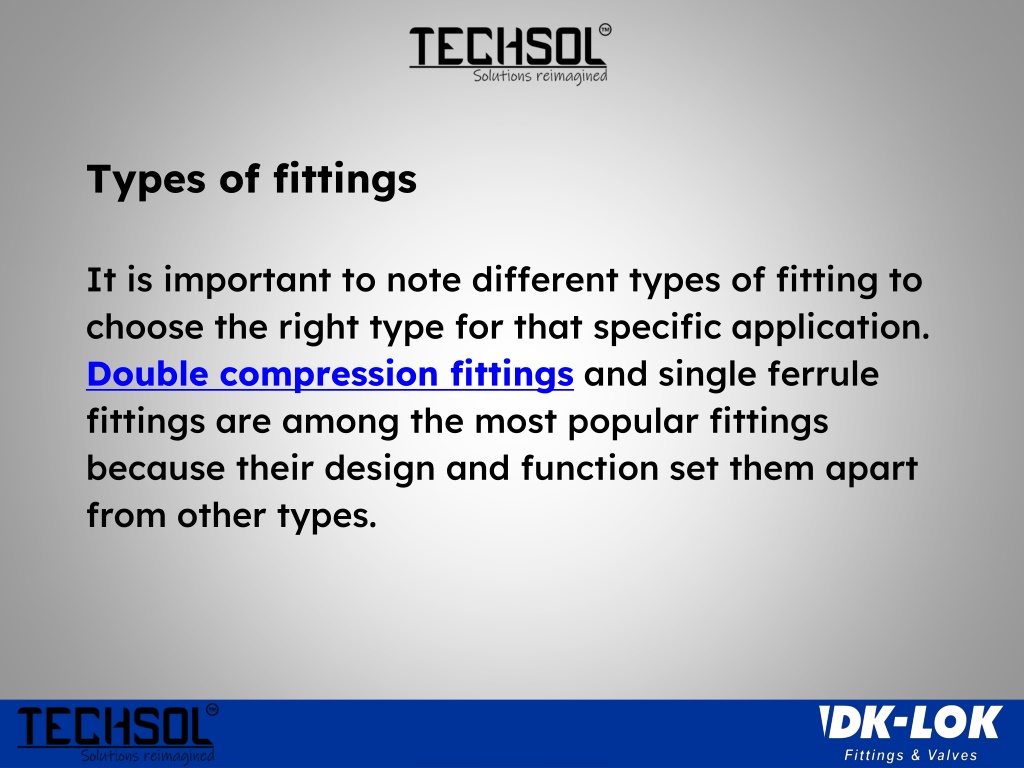 TECHSOL™
Solutions reimagined

Types of fittings

It is important to note different types of fitting to choose the right type for that specific application. Double compression fittings and single ferrule fittings are among the most popular fittings because their design and function set them apart from other types.

TECHSOL™
Solutions reimagined

DK-LOK
Fittings & Valves